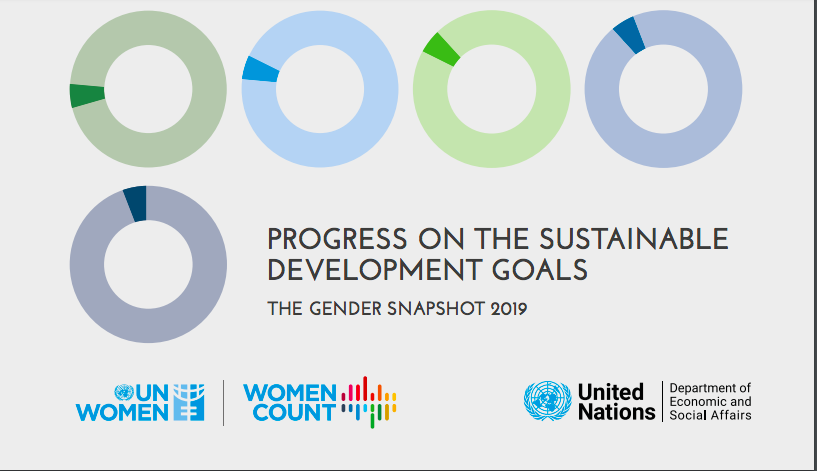 PROGRESS ON THE SUSTAINABLE DEVELOPMENT GOALS

THE GENDER SNAPSHOT 2019

UN WOMEN

WOMEN COUNT

United Nations

Department of Economic and Social Affairs